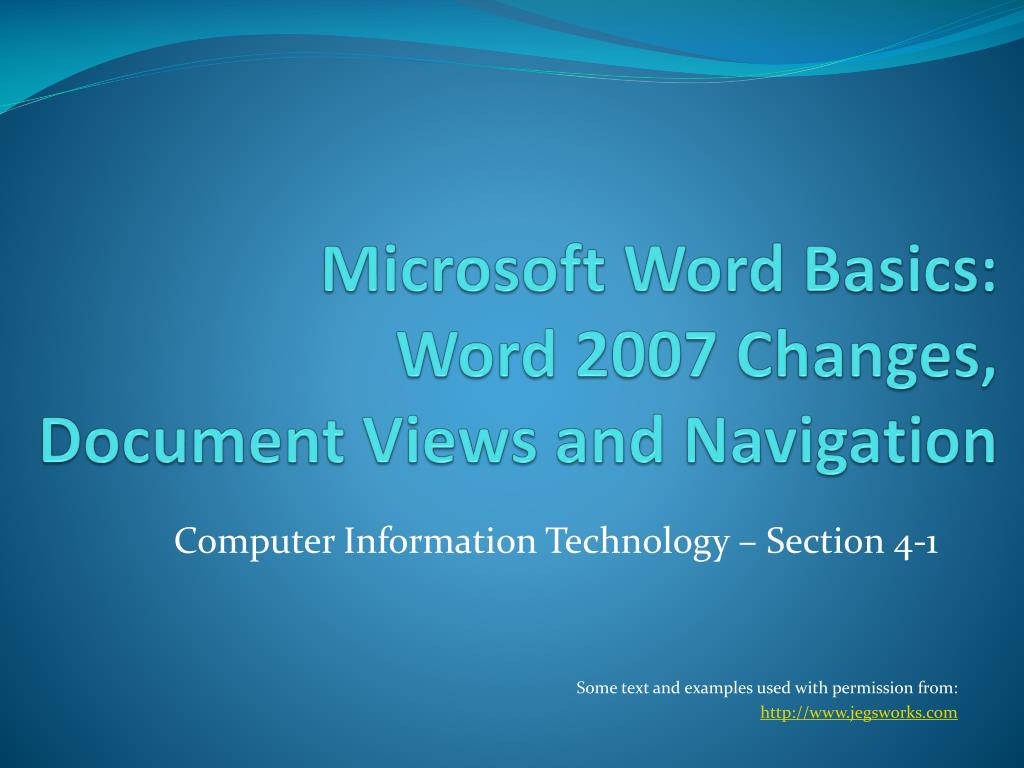 Microsoft Word Basics:
Word 2007 Changes,
Document Views and Navigation

Computer Information Technology – Section 4-1

Some text and examples used with permission from:
http://www.jegsworks.com